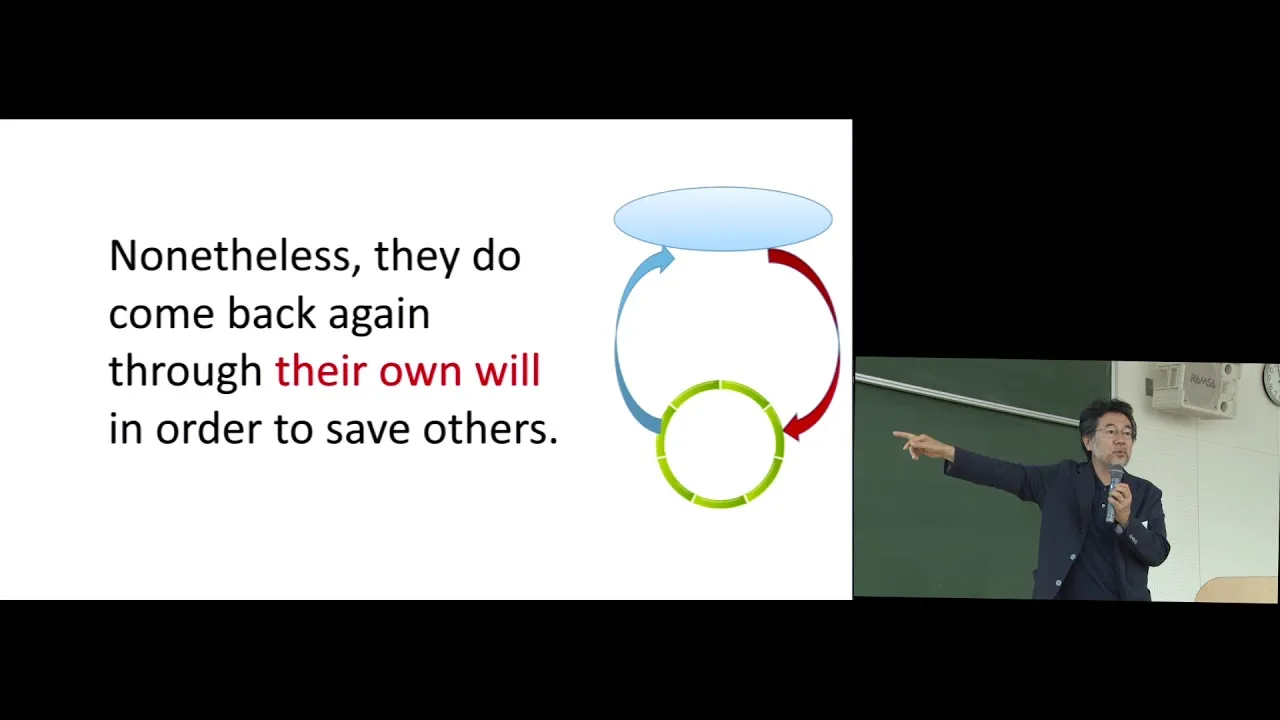 Nonetheless, they do come back again through their own will in order to save others.